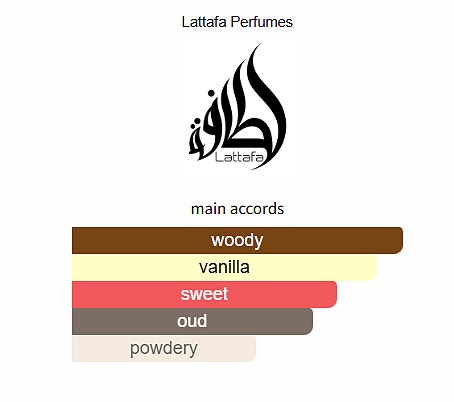 Lattafa Perfumes

لطافة
Lattafa

main accords

woody

vanilla

sweet

oud

powdery